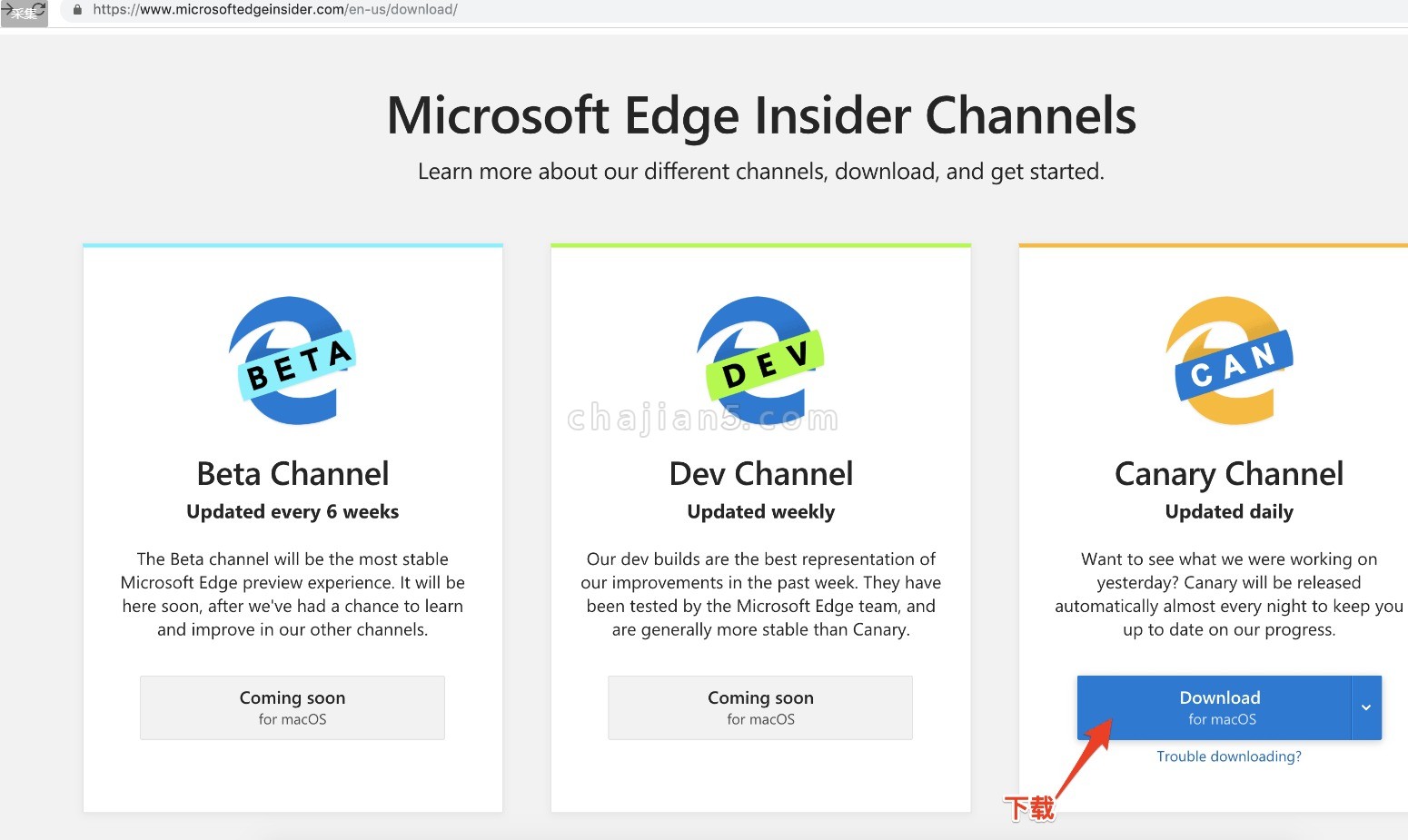 采集

https://www.microsoftedgeinsider.com/en-us/download/

Microsoft Edge Insider Channels

Learn more about our different channels, download, and get started.

BETA

Beta Channel

Updated every 6 weeks

The Beta channel will be the most stable Microsoft Edge preview experience. It will be here soon, after we've had a chance to learn and improve in our other channels.

Coming soon
for macOS

DEV

chajian5.com

Dev Channel

Updated weekly

Our dev builds are the best representation of our improvements in the past week. They have been tested by the Microsoft Edge team, and are generally more stable than Canary.

Coming soon
for macOS

CAN

Canary Channel

Updated daily

Want to see what we were working on yesterday? Canary will be released automatically almost every night to keep you up to date on our progress.

Download
for macOS

Trouble downloading?

下载